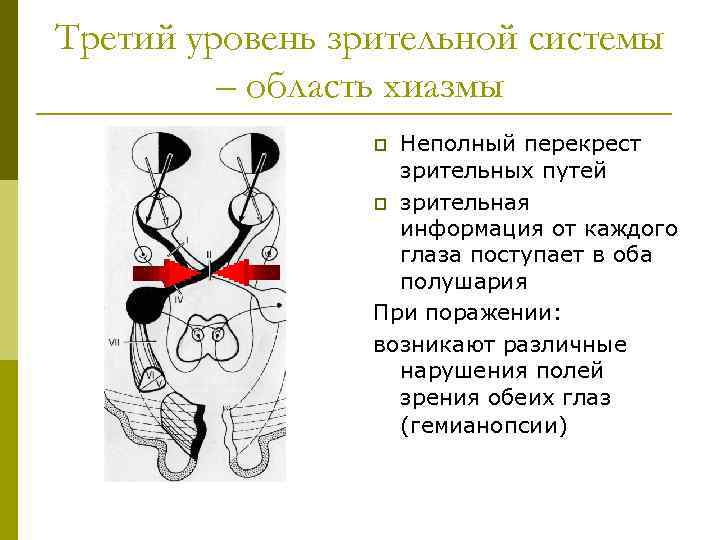 Третий уровень зрительной системы – область хиазмы

I
II
III
IV
VII
VI
V

Неполный перекрест зрительных путей

зрительная информация от каждого глаза поступает в оба полушария

При поражении:

возникают различные нарушения полей зрения обеих глаз (гемианопсии)